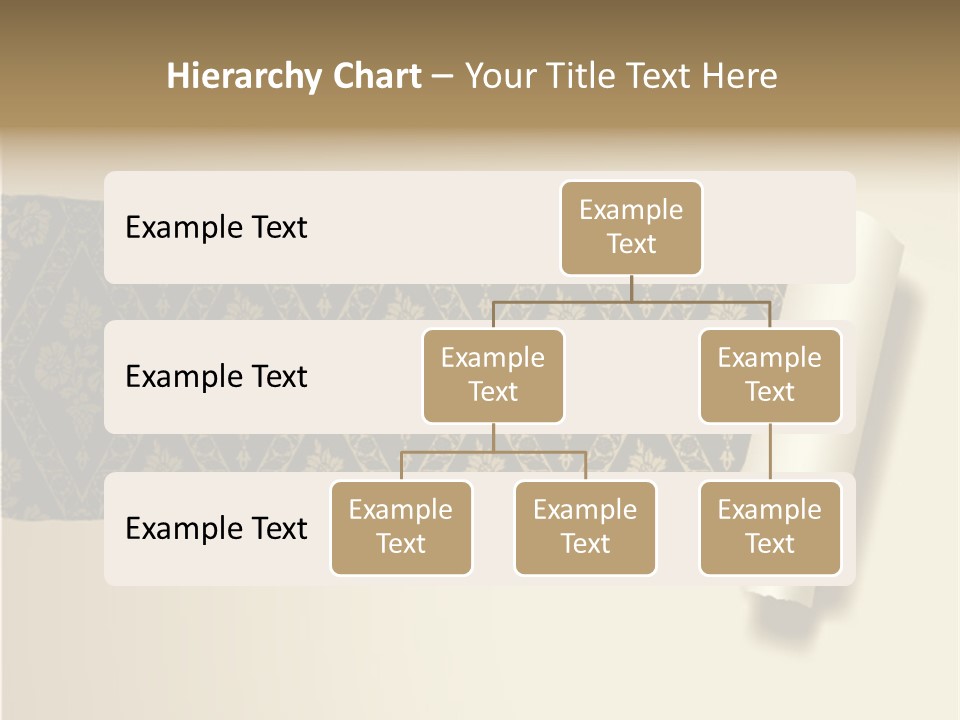 Hierarchy Chart – Your Title Text Here

Example Text

Example Text

Example Text

Example Text

Example Text

Example Text

Example Text

Example Text

Example Text